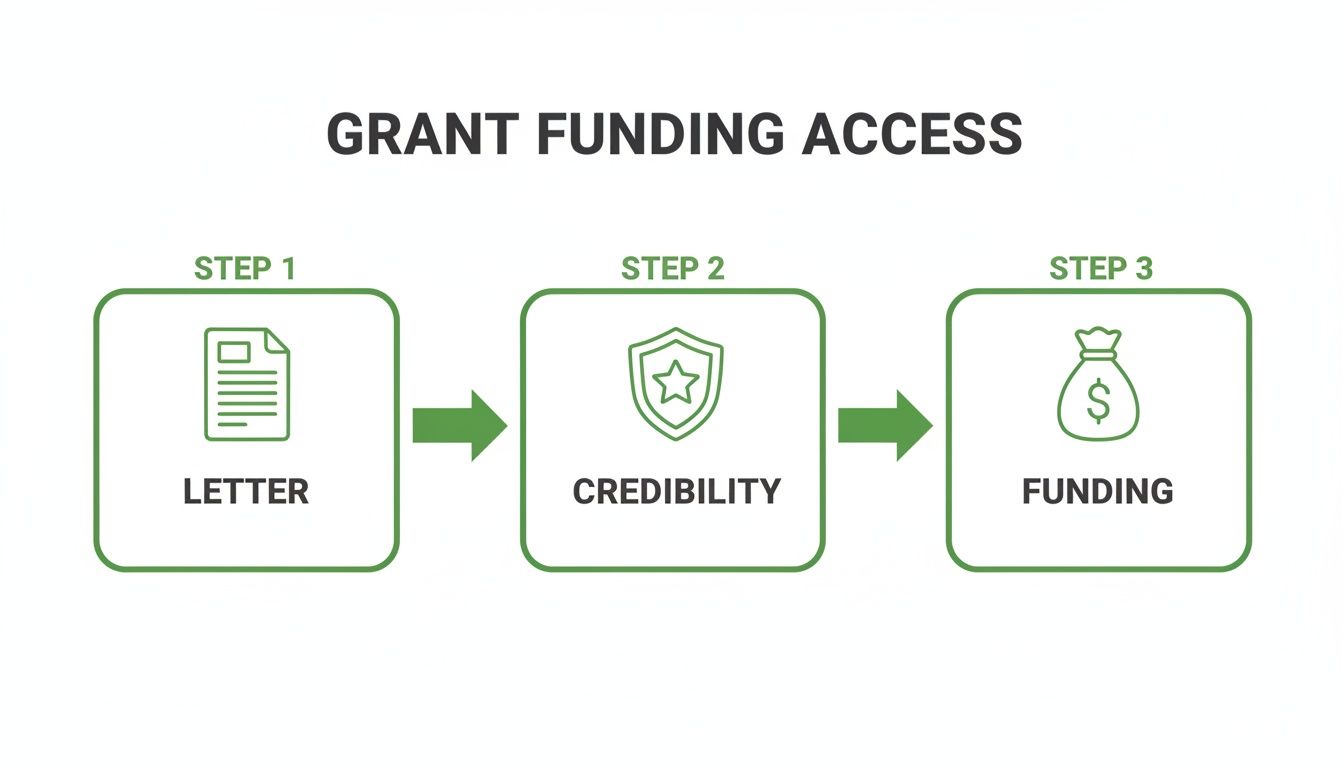 GRANT FUNDING ACCESS

STEP 1
LETTER

STEP 2
CREDIBILITY

STEP 3
$
FUNDING